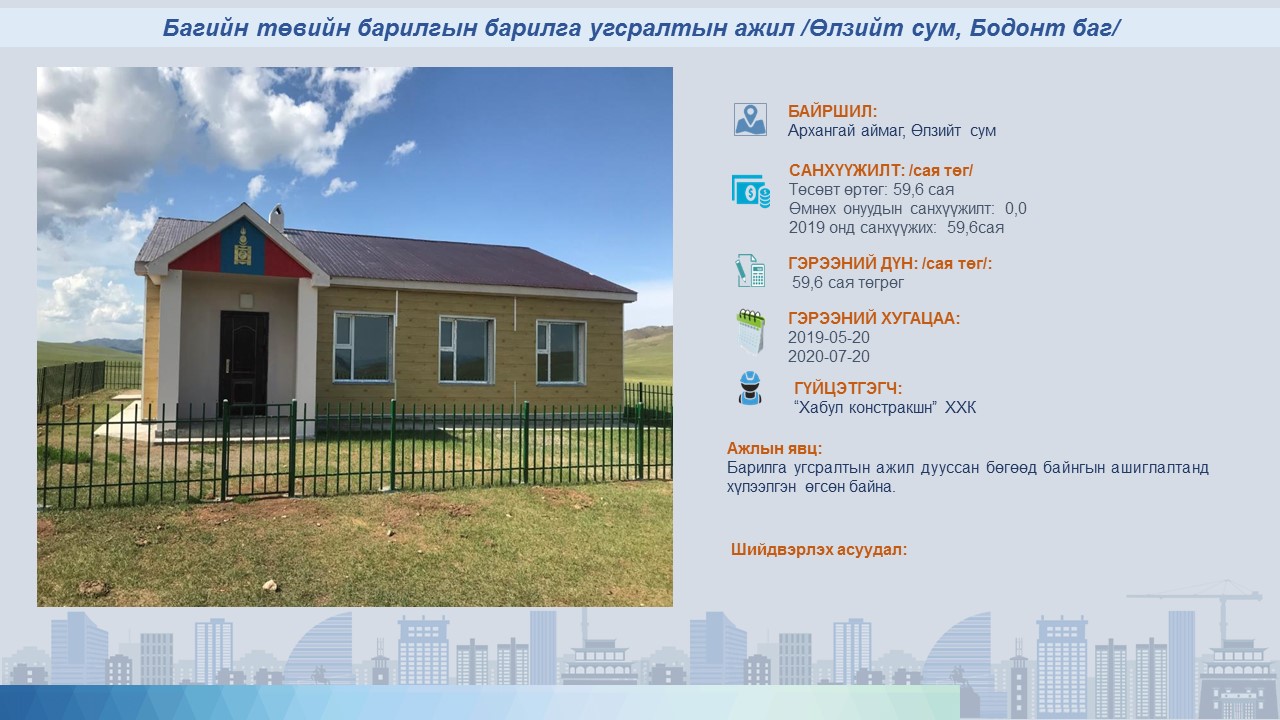 Багийн төвийн барилгын барилга угсралтын ажил /Өлзийт сум, Бодонт баг/

БАЙРШИЛ:
Архангай аймаг, Өлзийт сум

САНХҮҮЖИЛТ: /сая төг/
Төсөвт өртөг: 59,6 сая
Өмнөх онуудын санхүүжилт: 0,0
2019 онд санхүүжих: 59,6сая

ГЭРЭЭНИЙ ДҮН: /сая төг/:
59,6 сая төгрөг

ГЭРЭЭНИЙ ХУГАЦАА:
2019-05-20
2020-07-20

ГҮЙЦЭТГЭГЧ:
"Хабул констракшн" ХХК

Ажлын явц:
Барилга угсралтын ажил дууссан бөгөөд байнгын ашиглалтанд хүлээлгэн өгсөн байна.

Шийдвэрлэх асуудал: